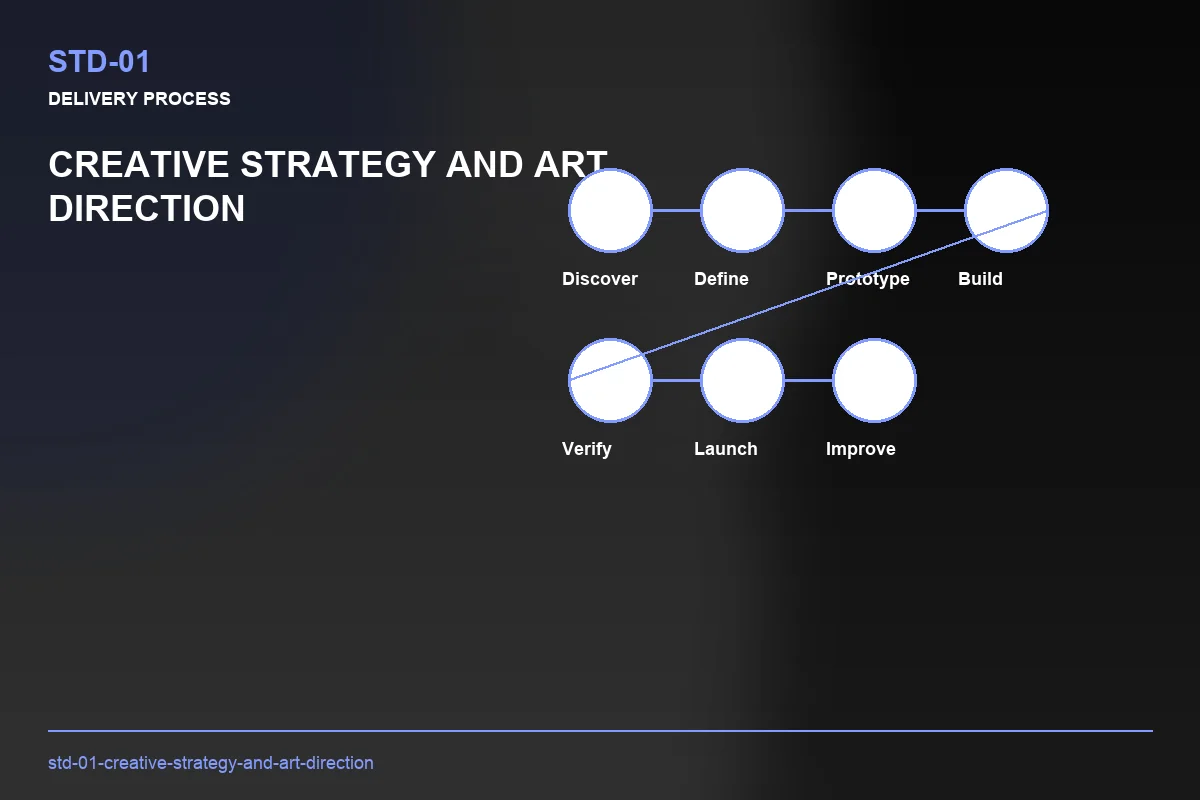 STD-01
DELIVERY PROCESS

CREATIVE STRATEGY AND ART DIRECTION

Discover
Define
Prototype
Build
Verify
Launch
Improve

std-01-creative-strategy-and-art-direction